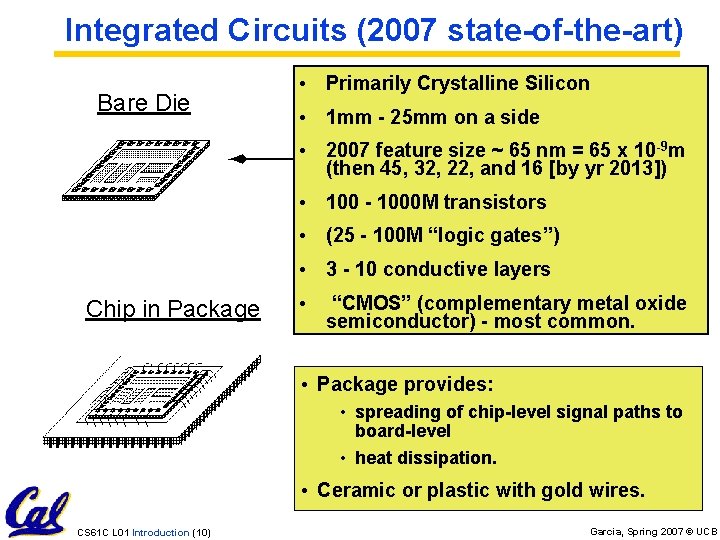 Integrated Circuits (2007 state-of-the-art)

Bare Die

Chip in Package

• Primarily Crystalline Silicon
• 1mm - 25mm on a side
• 2007 feature size ~ 65 nm = 65 x $10^{-9}$m (then 45, 32, 22, and 16 [by yr 2013])
• 100 - 1000M transistors
• (25 - 100M "logic gates")
• 3 - 10 conductive layers
• "CMOS" (complementary metal oxide semiconductor) - most common.

• Package provides:
  • spreading of chip-level signal paths to board-level
  • heat dissipation.
• Ceramic or plastic with gold wires.

Cal

CS61C L01 Introduction (10)

Garcia, Spring 2007 © UCB